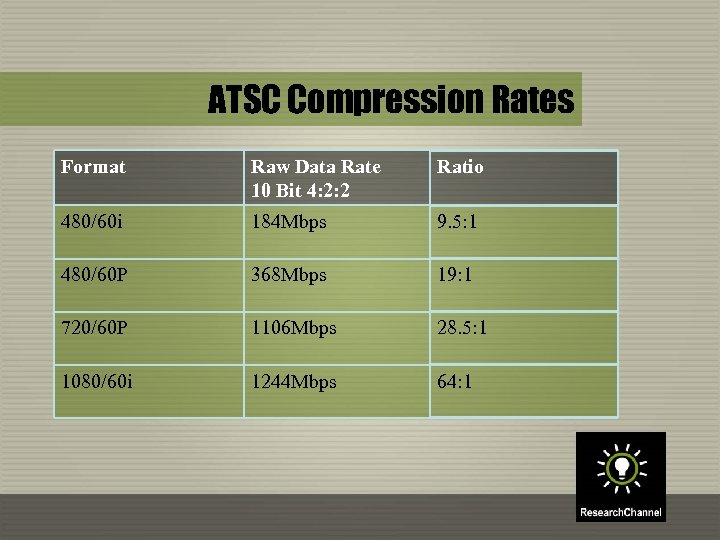 ATSC Compression Rates

| Format | Raw Data Rate 10 Bit 4:2:2 | Ratio |
|---|---|---|
| 480/60i | 184Mbps | 9.5:1 |
| 480/60P | 368Mbps | 19:1 |
| 720/60P | 1106Mbps | 28.5:1 |
| 1080/60i | 1244Mbps | 64:1 |

ResearchChannel